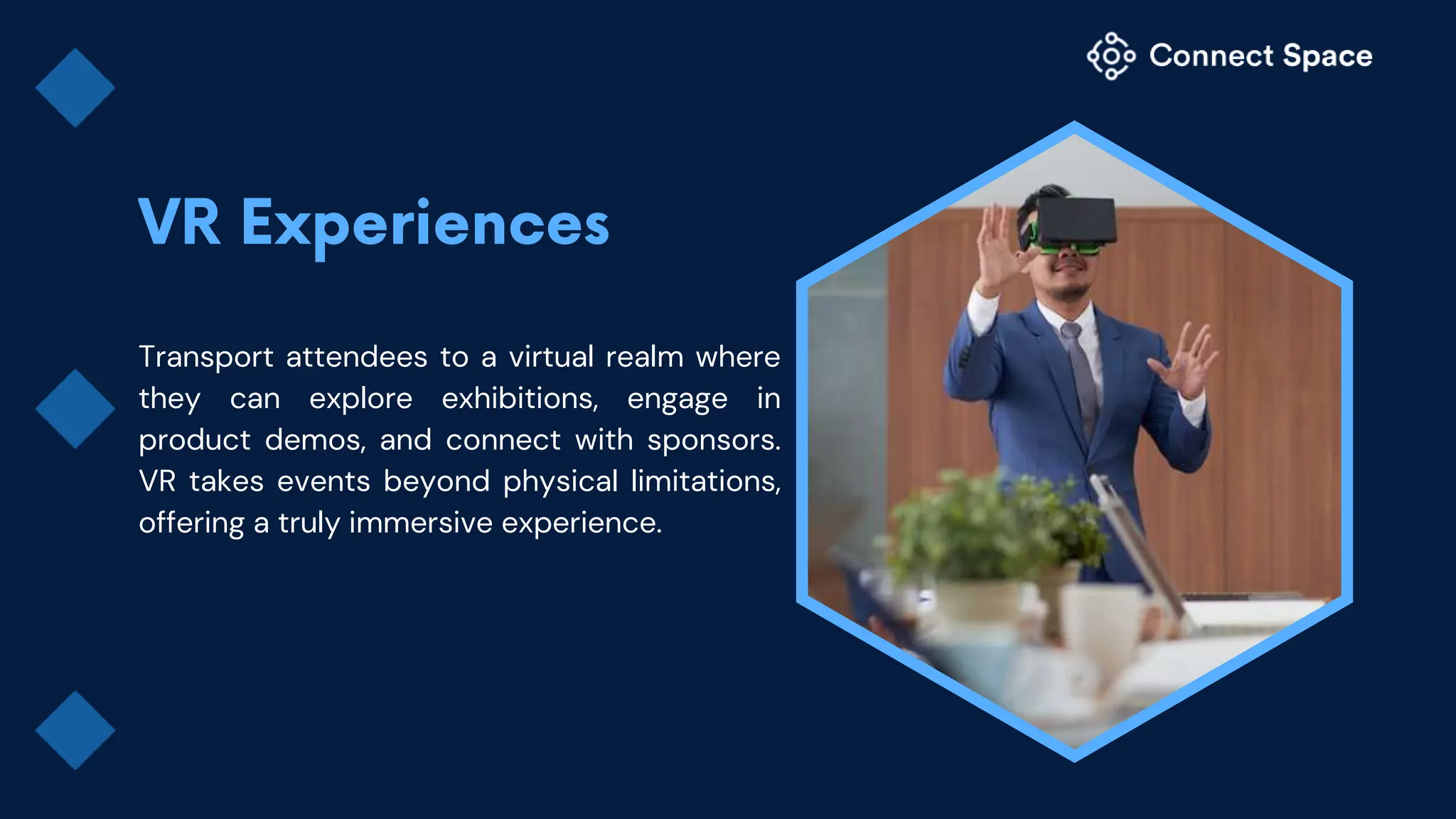 Connect Space

VR Experiences

Transport attendees to a virtual realm where they can explore exhibitions, engage in product demos, and connect with sponsors. VR takes events beyond physical limitations, offering a truly immersive experience.